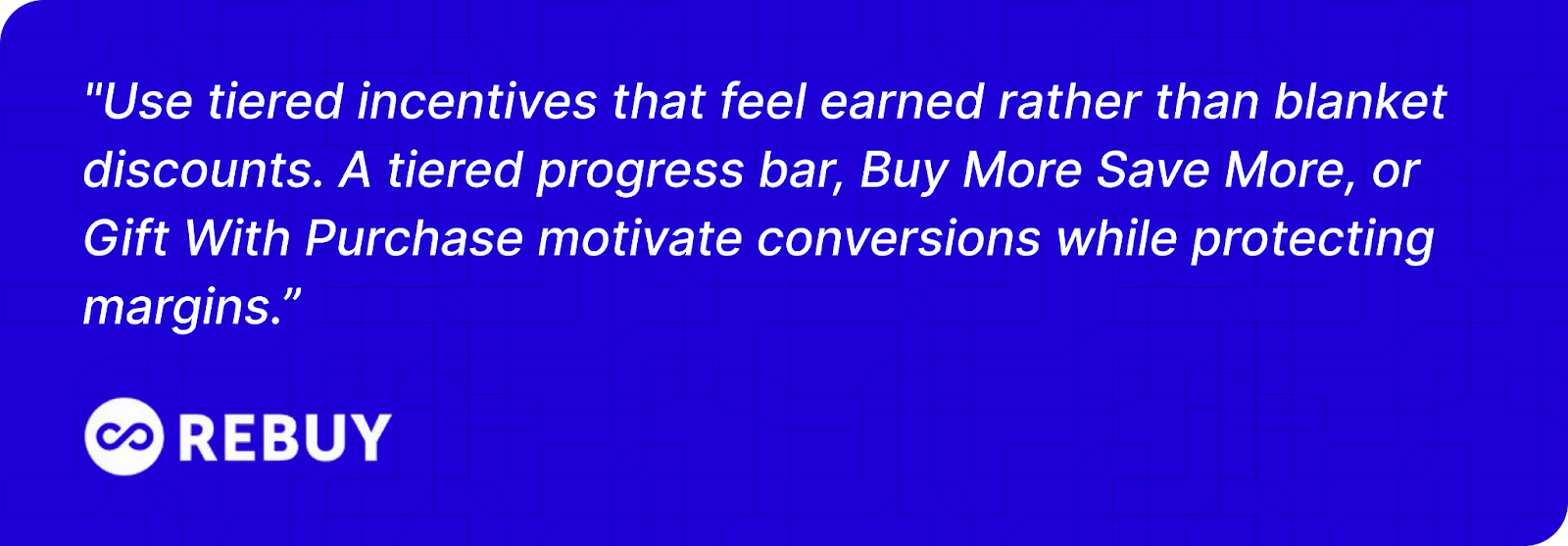 "Use tiered incentives that feel earned rather than blanket discounts. A tiered progress bar, Buy More Save More, or Gift With Purchase motivate conversions while protecting margins.”

REBUY